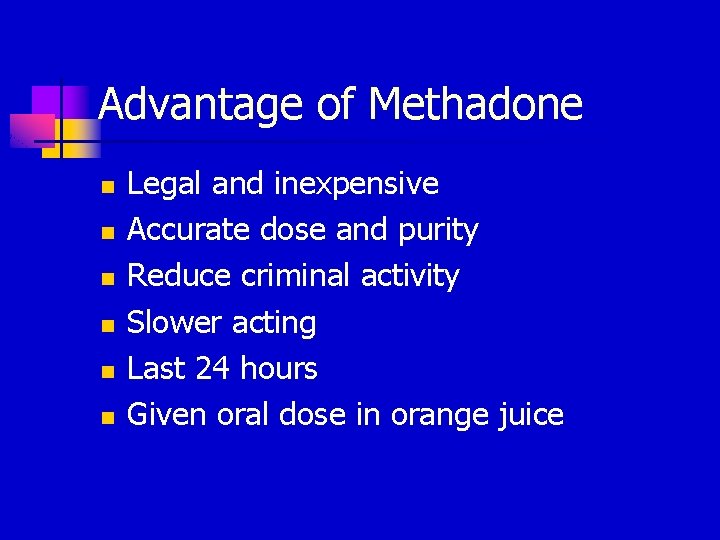 Advantage of Methadone

- Legal and inexpensive
- Accurate dose and purity
- Reduce criminal activity
- Slower acting
- Last 24 hours
- Given oral dose in orange juice